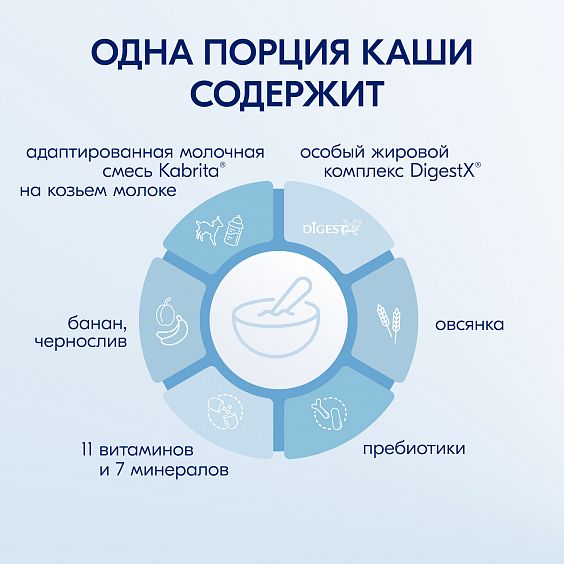 ОДНА ПОРЦИЯ КАШИ СОДЕРЖИТ

адаптированная молочная смесь Kabrita® на козьем молоке

особый жировой комплекс DigestX®

DIGESTX

банан, чернослив

овсянка

11 витаминов и 7 минералов

пребиотики